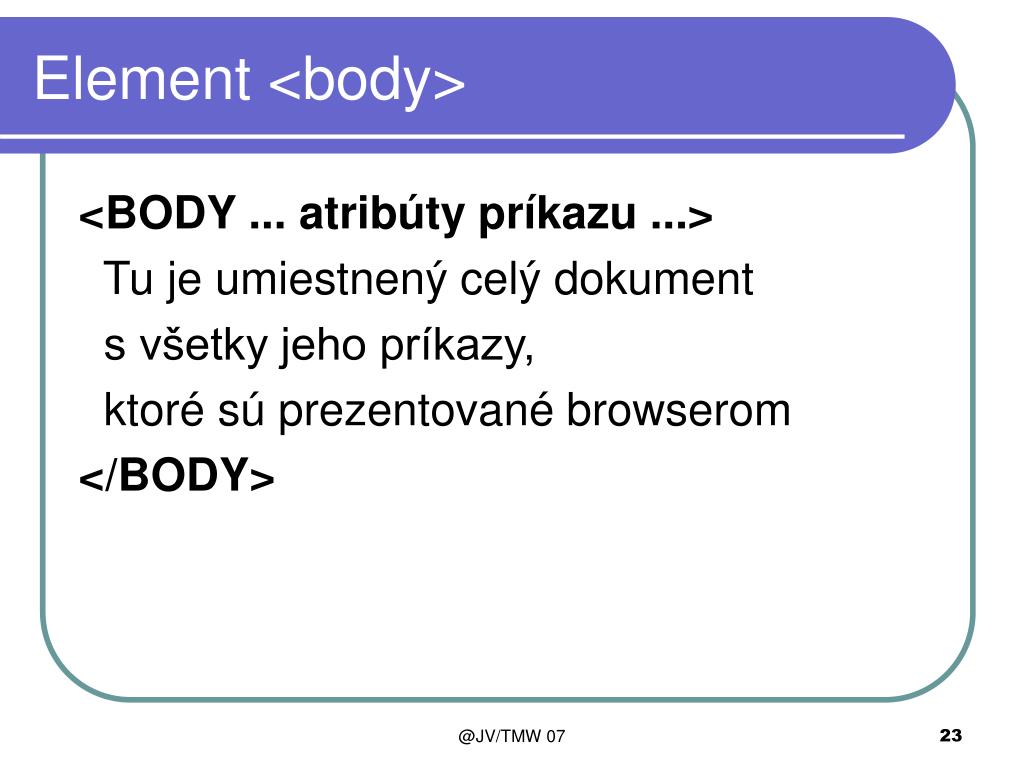 Element <body>

<BODY ... atribúty príkazu ...>
Tu je umiestnený celý dokument
s všetky jeho príkazy,
ktoré sú prezentované browserom
</BODY>

@JV/TMW 07

23